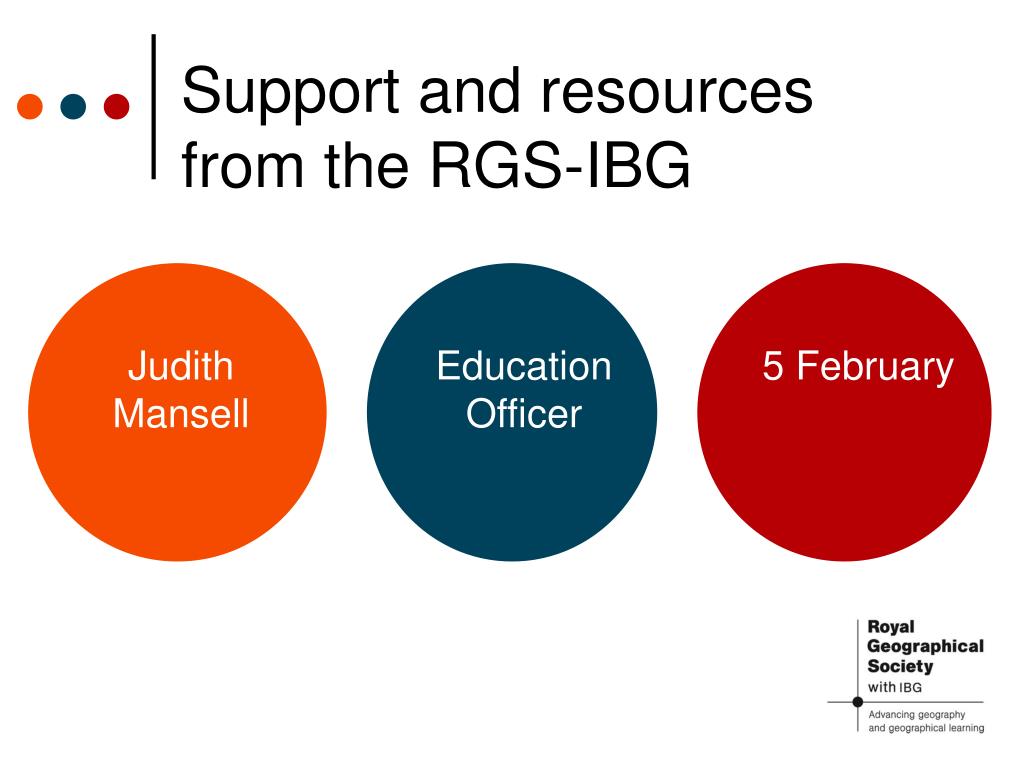 Support and resources from the RGS-IBG

Judith Mansell

Education Officer

5 February

Royal Geographical Society with IBG

Advancing geography and geographical learning